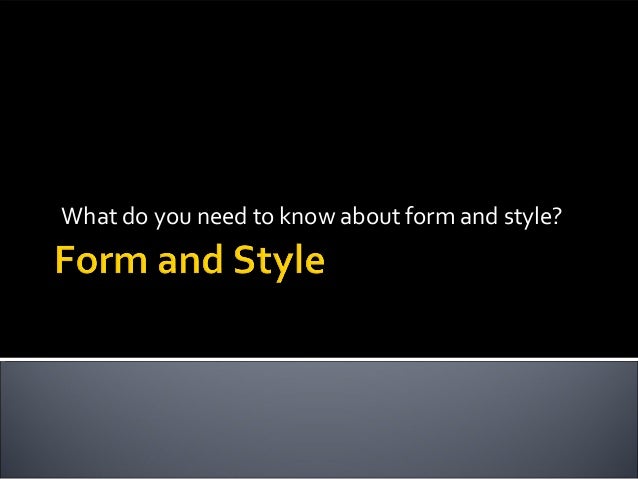 What do you need to know about form and style?

Form and Style